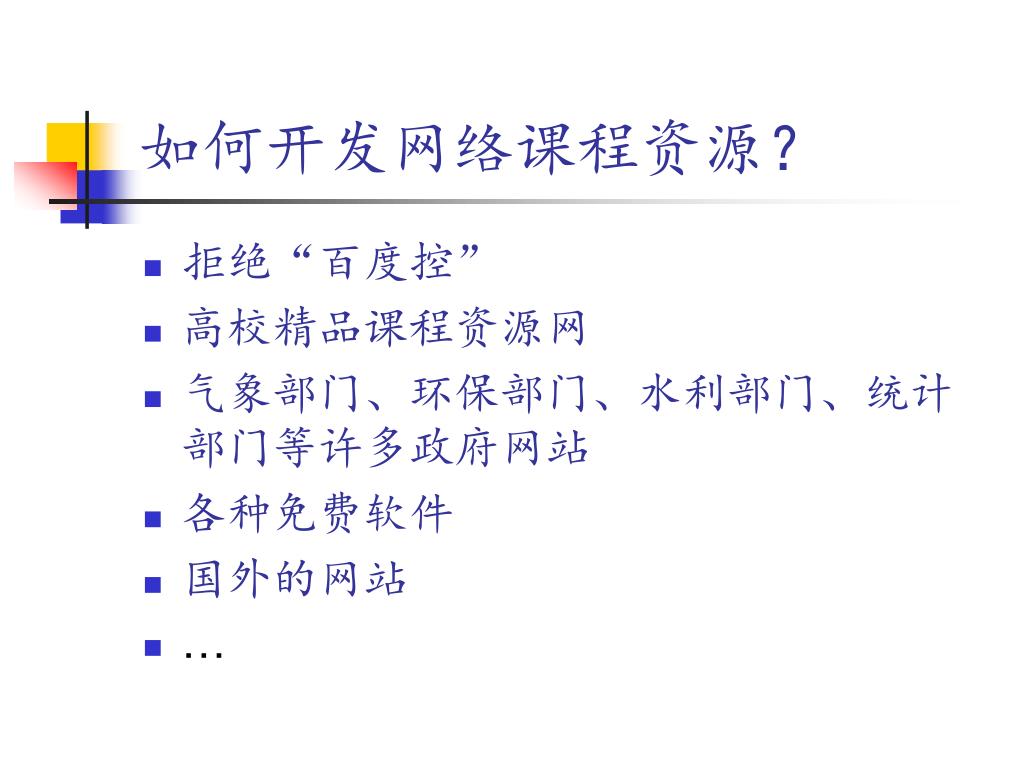 如何开发网络课程资源？

- 拒绝“百度控”
- 高校精品课程资源网
- 气象部门、环保部门、水利部门、统计部门等许多政府网站
- 各种免费软件
- 国外的网站
- …